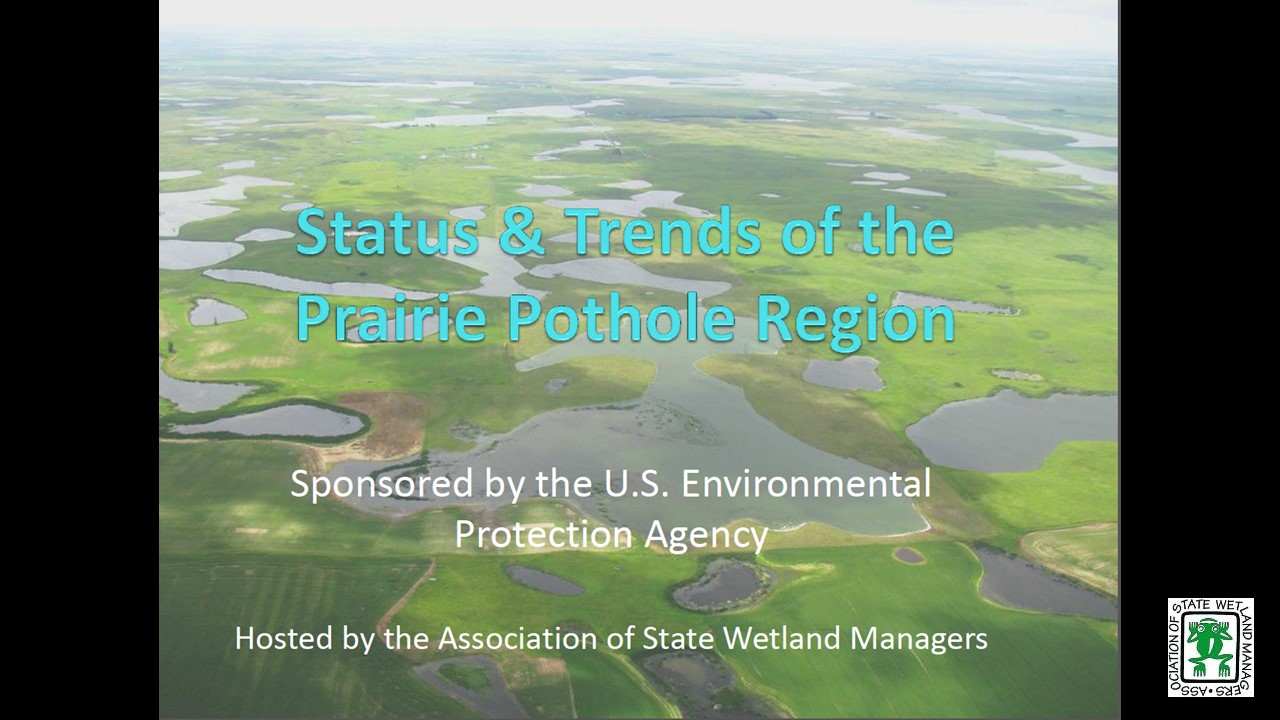 Status & Trends of the Prairie Pothole Region

Sponsored by the U.S. Environmental Protection Agency

Hosted by the Association of State Wetland Managers

ASSOCIATION OF STATE WETLAND MANAGERS